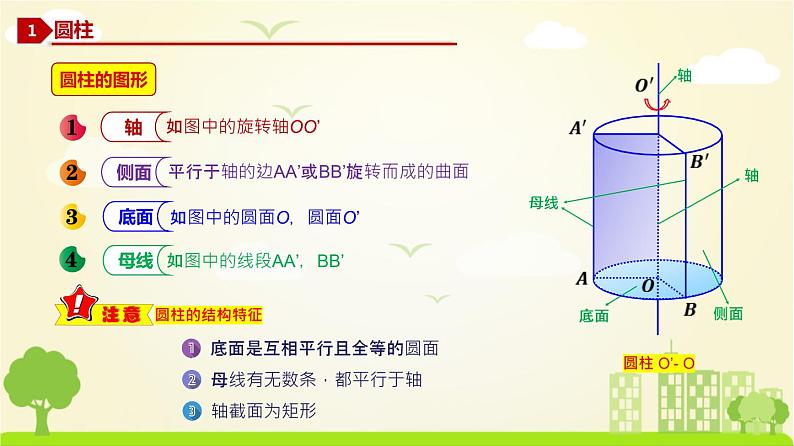 1 圆柱

圆柱的图形

1 轴 如图中的旋转轴OO'

2 侧面 平行于轴的边AA'或BB'旋转而成的曲面

3 底面 如图中的圆面O，圆面O'

4 母线 如图中的线段AA'，BB'

! 注意 圆柱的结构特征

1 底面是互相平行且全等的圆面

2 母线有无数条，都平行于轴

3 轴截面为矩形

$O'$ 轴
$A'$
$B'$
轴
母线
$A$
$O$
$B$
底面
侧面
圆柱 O'- O